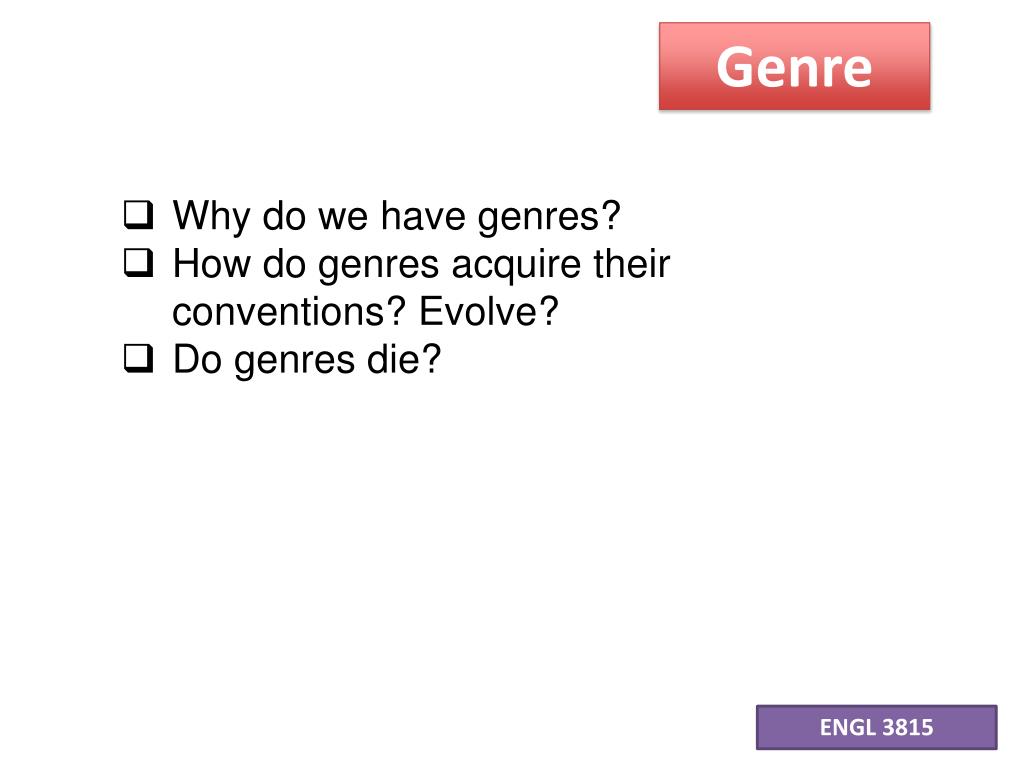 Genre

❑ Why do we have genres?
❑ How do genres acquire their conventions? Evolve?
❑ Do genres die?

ENGL 3815